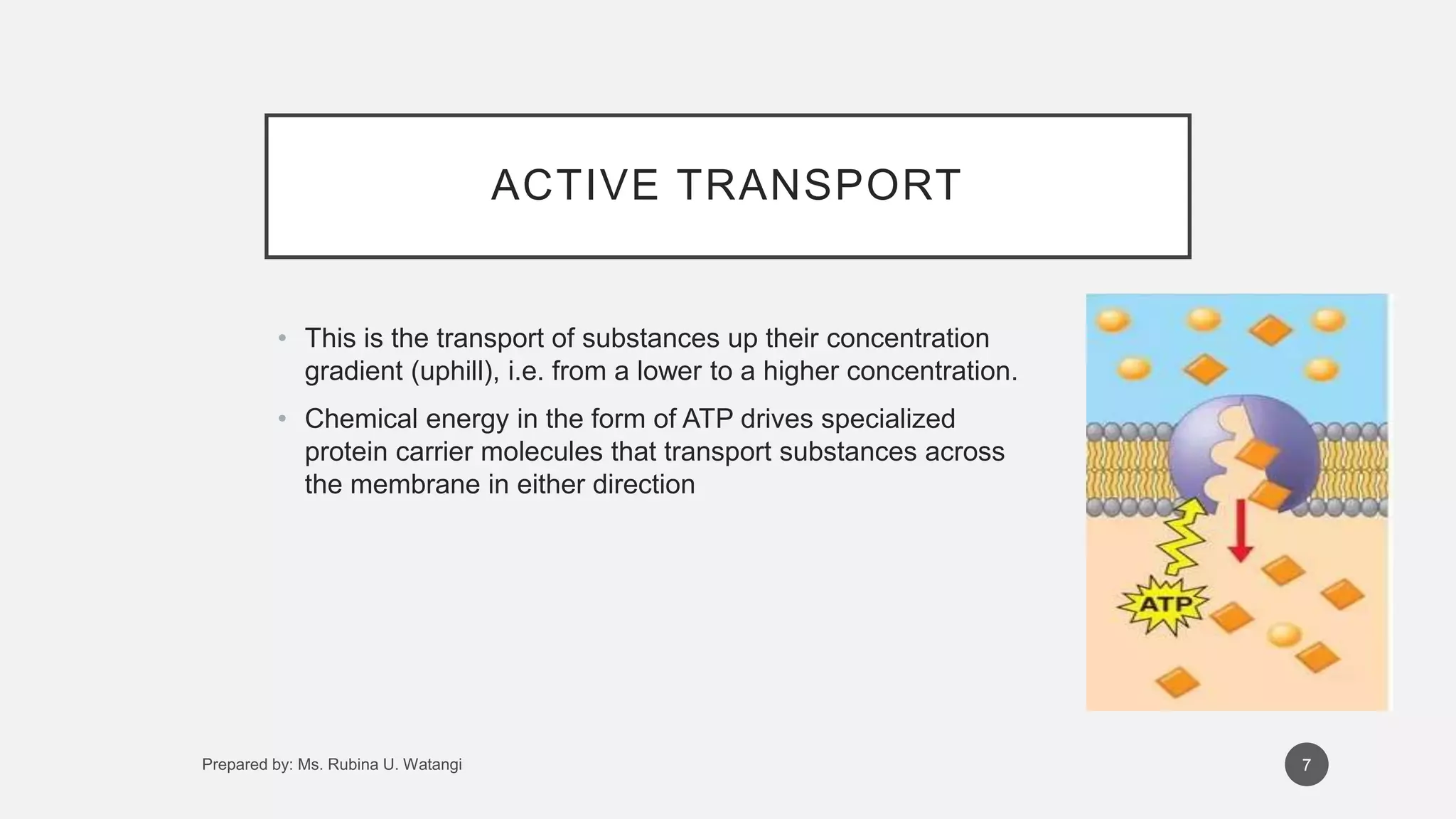 ACTIVE TRANSPORT

• This is the transport of substances up their concentration gradient (uphill), i.e. from a lower to a higher concentration.

• Chemical energy in the form of ATP drives specialized protein carrier molecules that transport substances across the membrane in either direction

ATP

Prepared by: Ms. Rubina U. Watangi

7